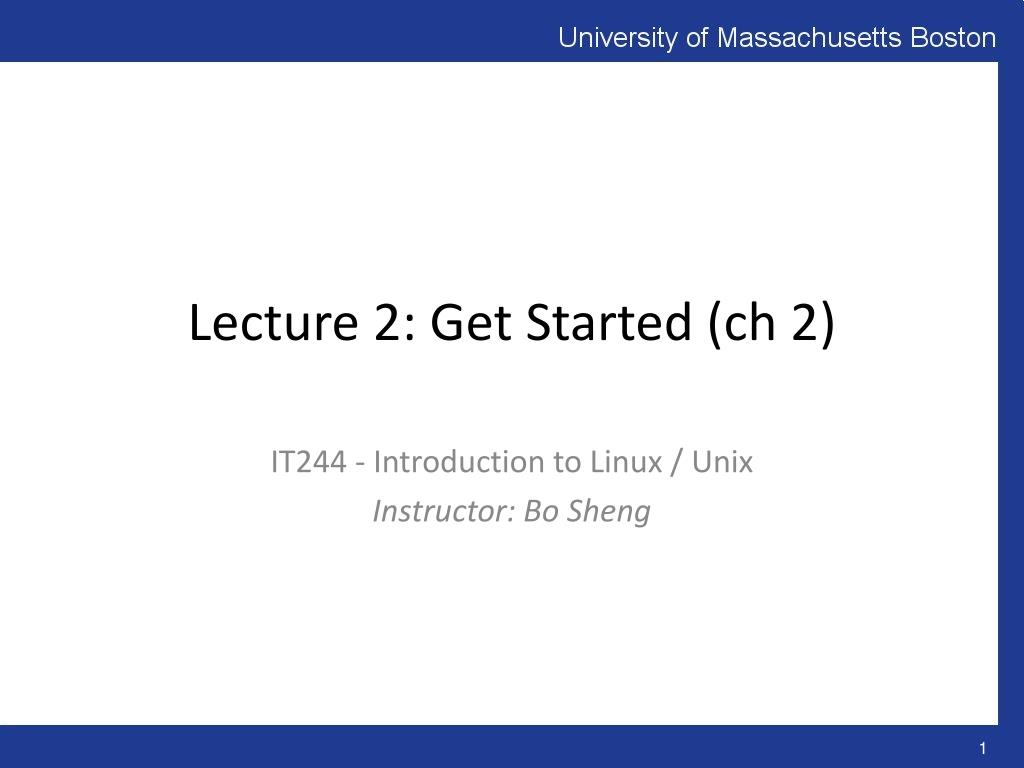 University of Massachusetts Boston

Lecture 2: Get Started (ch 2)

IT244 - Introduction to Linux / Unix
Instructor: Bo Sheng

1